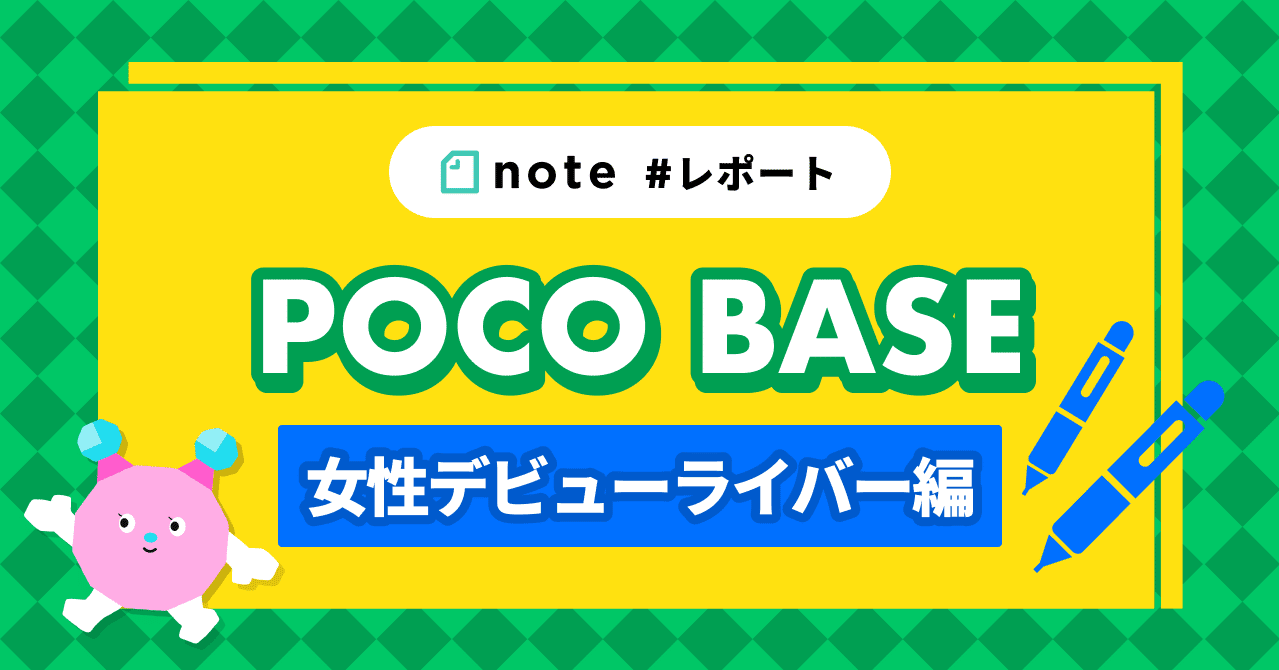 note #レポート

POCO BASE

女性デビューライバー編